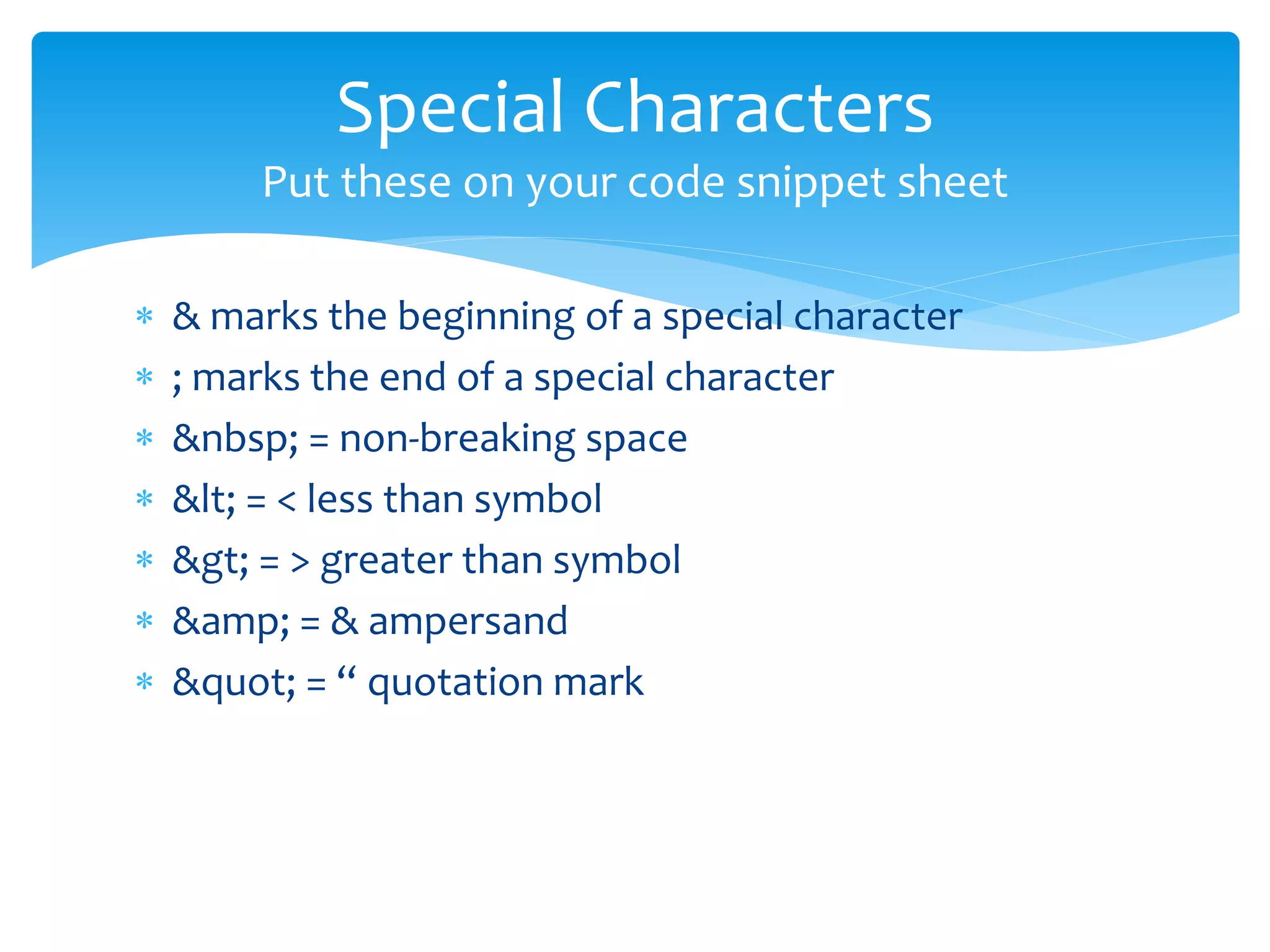 Special Characters
Put these on your code snippet sheet

* & marks the beginning of a special character
* ; marks the end of a special character
* &nbsp; = non-breaking space
* &lt; = < less than symbol
* &gt; = > greater than symbol
* &amp; = & ampersand
* &quot; = “ quotation mark